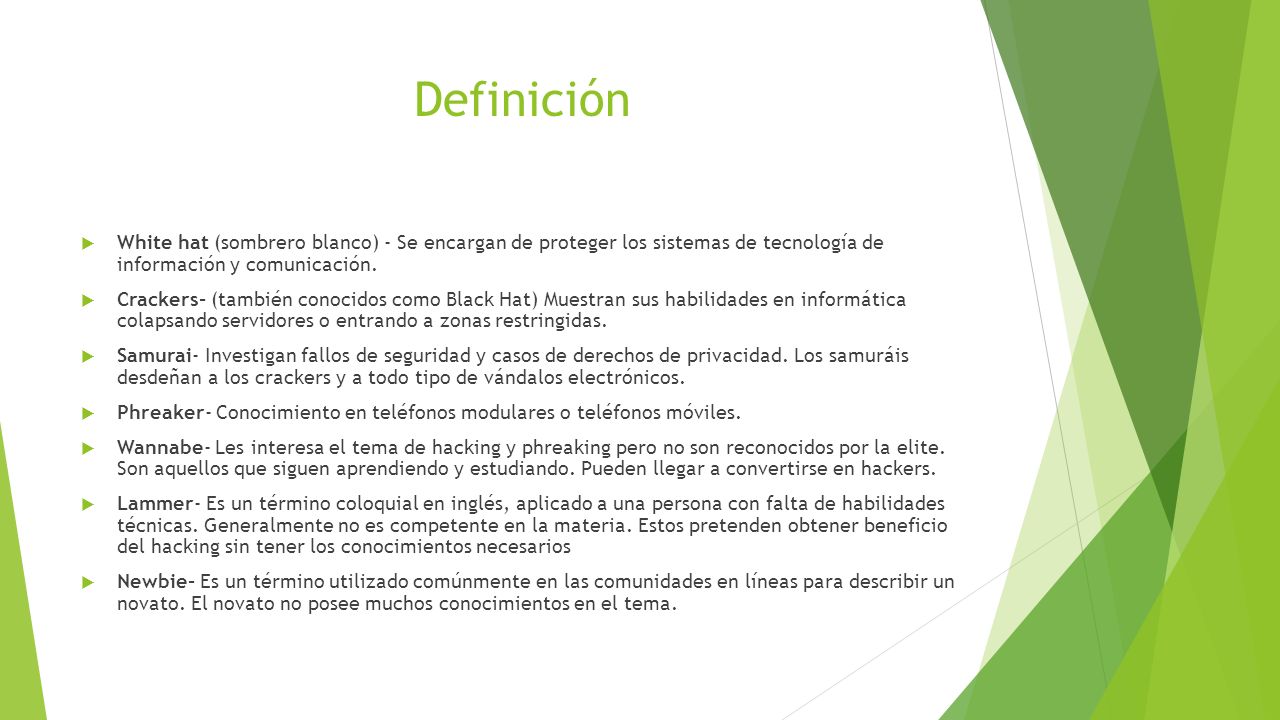 Definición

White hat (sombrero blanco) - Se encargan de proteger los sistemas de tecnología de información y comunicación.

Crackers- (también conocidos como Black Hat) Muestran sus habilidades en informática colapsando servidores o entrando a zonas restringidas.

Samurai- Investigan fallos de seguridad y casos de derechos de privacidad. Los samuráis desdeñan a los crackers y a todo tipo de vándalos electrónicos.

Phreaker- Conocimiento en teléfonos modulares o teléfonos móviles.

Wannabe- Les interesa el tema de hacking y phreaking pero no son reconocidos por la elite. Son aquellos que siguen aprendiendo y estudiando. Pueden llegar a convertirse en hackers.

Lammer- Es un término coloquial en inglés, aplicado a una persona con falta de habilidades técnicas. Generalmente no es competente en la materia. Estos pretenden obtener beneficio del hacking sin tener los conocimientos necesarios

Newbie- Es un término utilizado comúnmente en las comunidades en líneas para describir un novato. El novato no posee muchos conocimientos en el tema.